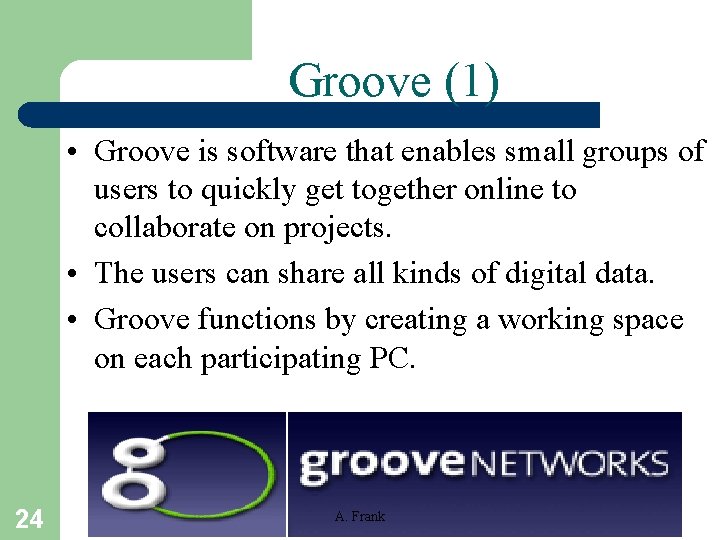 Groove (1)

• Groove is software that enables small groups of users to quickly get together online to collaborate on projects.
• The users can share all kinds of digital data.
• Groove functions by creating a working space on each participating PC.

g

groove NETWORKS

24

A. Frank